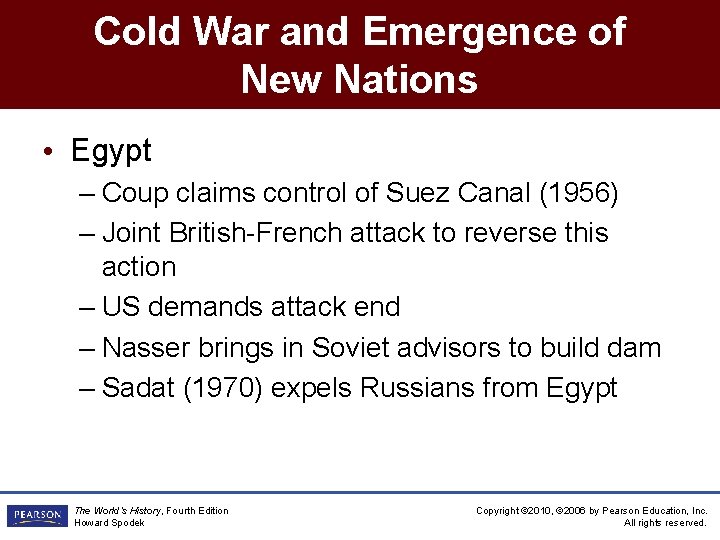 Cold War and Emergence of New Nations

• Egypt

– Coup claims control of Suez Canal (1956)

– Joint British-French attack to reverse this action

– US demands attack end

– Nasser brings in Soviet advisors to build dam

– Sadat (1970) expels Russians from Egypt

PEARSON

The World's History, Fourth Edition
Howard Spodek

Copyright ©2010, ©2006 by Pearson Education, Inc.
All rights reserved.